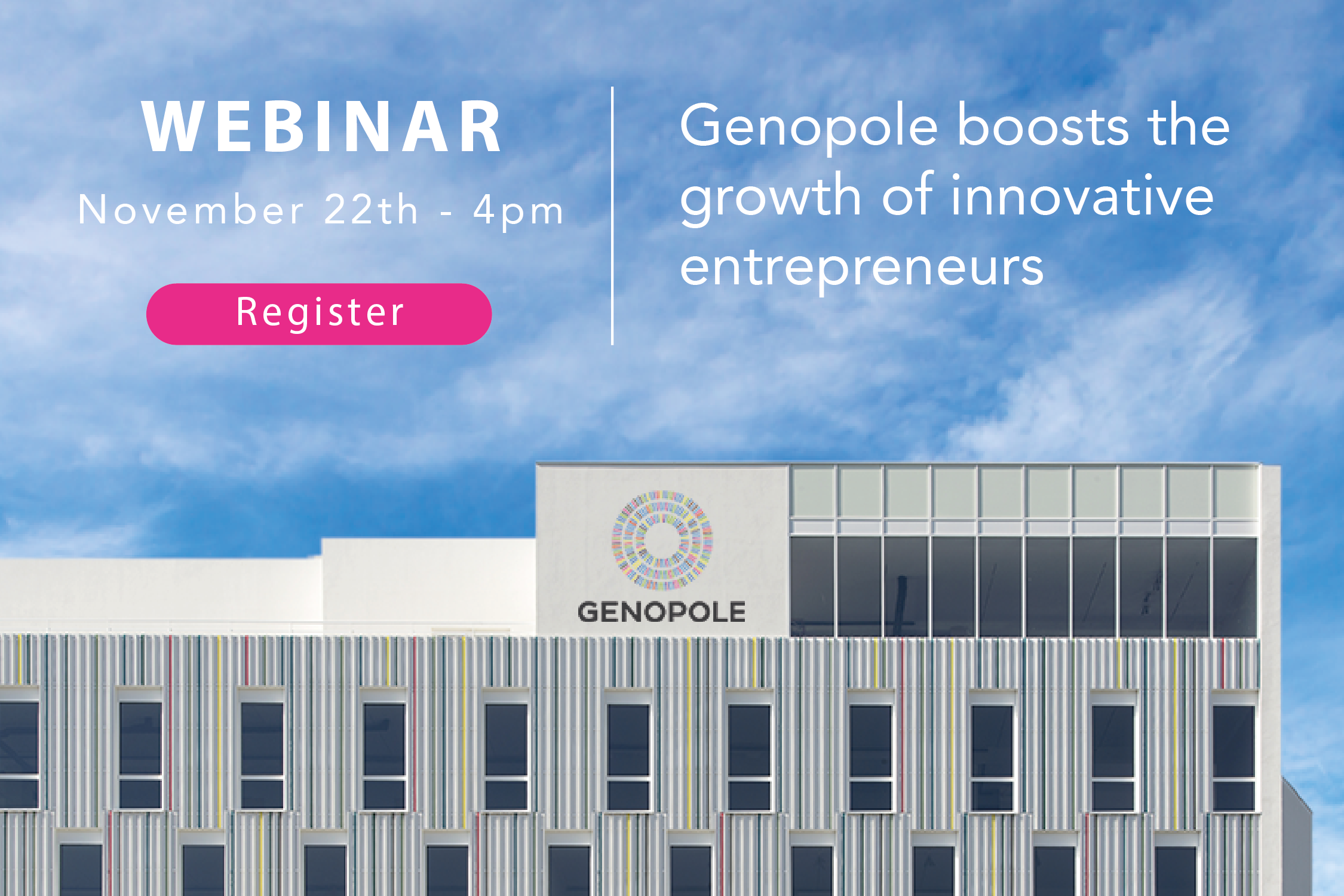 WEBINAR

November 22th - 4pm

Register

Genopole boosts the growth of innovative entrepreneurs

GENOPOLE